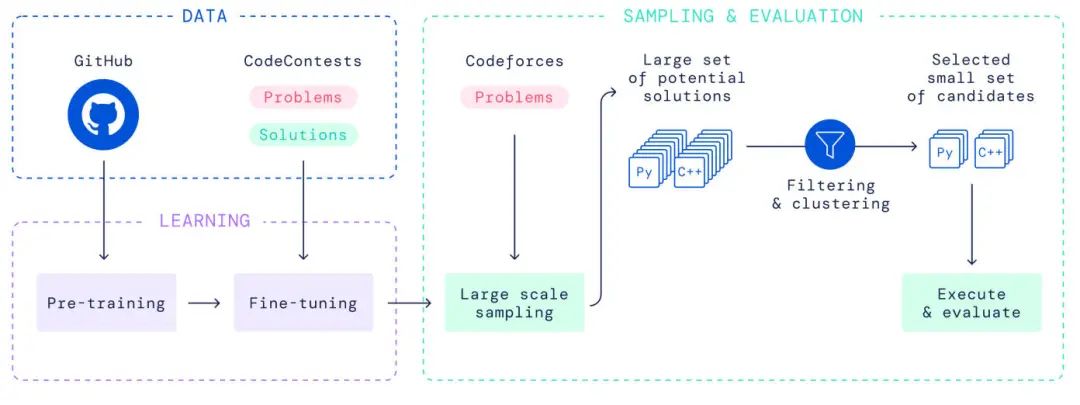 DATA

GitHub

CodeContests

Problems

Solutions

LEARNING

Pre-training

Fine-tuning

SAMPLING & EVALUATION

Codeforces

Problems

Large scale sampling

Large set of potential solutions

Py

C++

Filtering & clustering

Selected small set of candidates

Py

C++

Execute & evaluate